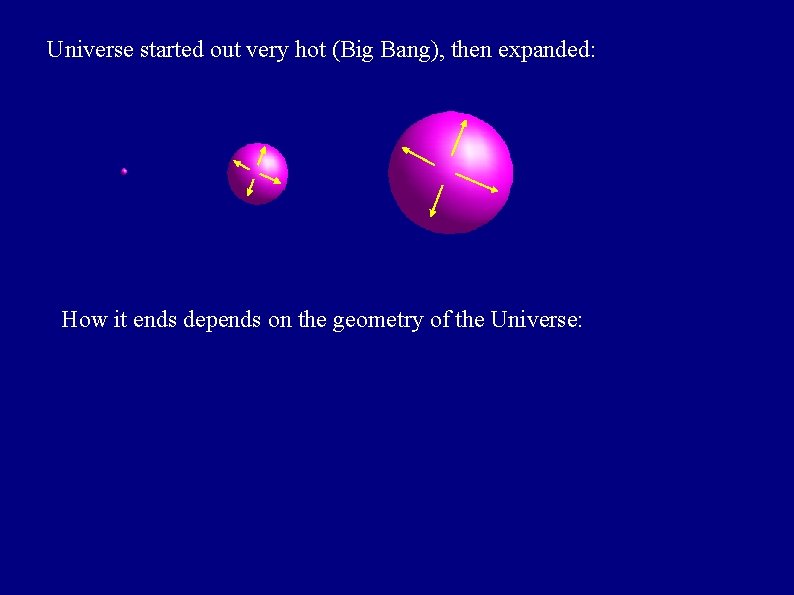 Universe started out very hot (Big Bang), then expanded:

How it ends depends on the geometry of the Universe: